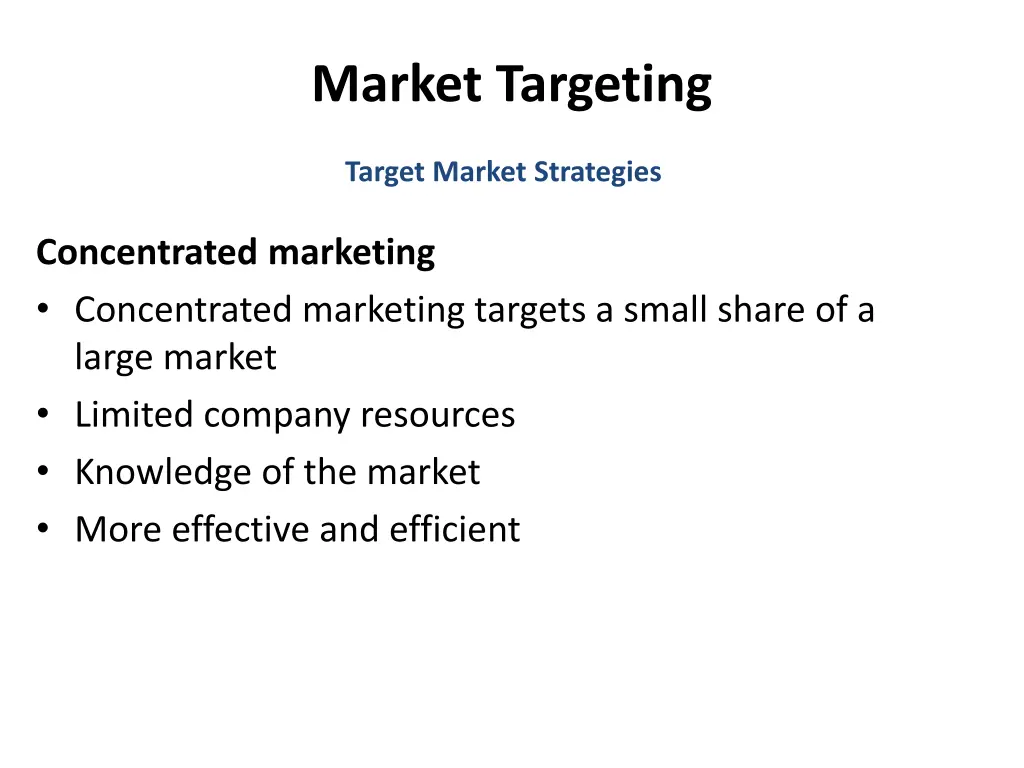 Market Targeting

Target Market Strategies

Concentrated marketing

• Concentrated marketing targets a small share of a large market
• Limited company resources
• Knowledge of the market
• More effective and efficient